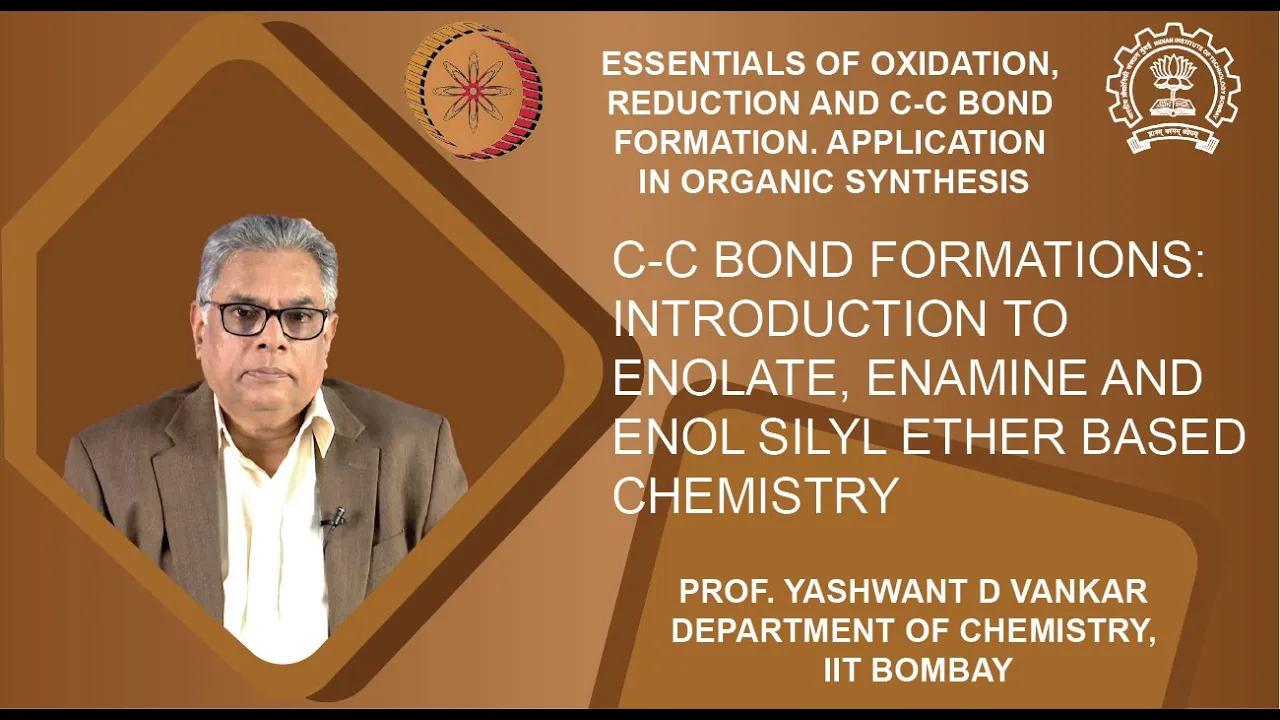 ESSENTIALS OF OXIDATION, REDUCTION AND C-C BOND FORMATION. APPLICATION IN ORGANIC SYNTHESIS

C-C BOND FORMATIONS: INTRODUCTION TO ENOLATE, ENAMINE AND ENOL SILYL ETHER BASED CHEMISTRY

PROF. YASHWANT D VANKAR
DEPARTMENT OF CHEMISTRY, IIT BOMBAY